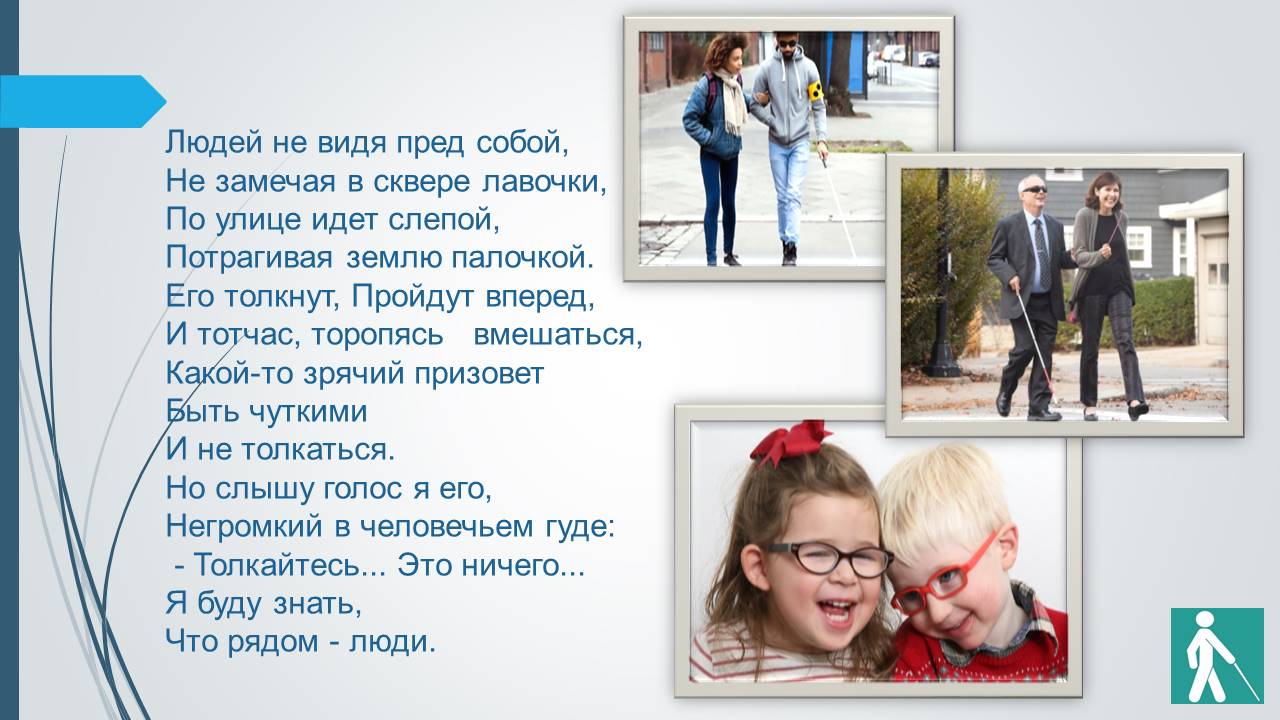 Людей не видя пред собой,
Не замечая в сквере лавочки,
По улице идет слепой,
Потрагивая землю палочкой.
Его толкнут, Пройдут вперед,
И тотчас, торопясь вмешаться,
Какой-то зрячий призовет
Быть чуткими
И не толкаться.
Но слышу голос я его,
Негромкий в человечьем гуде:
- Толкайтесь... Это ничего...
Я буду знать,
Что рядом - люди.